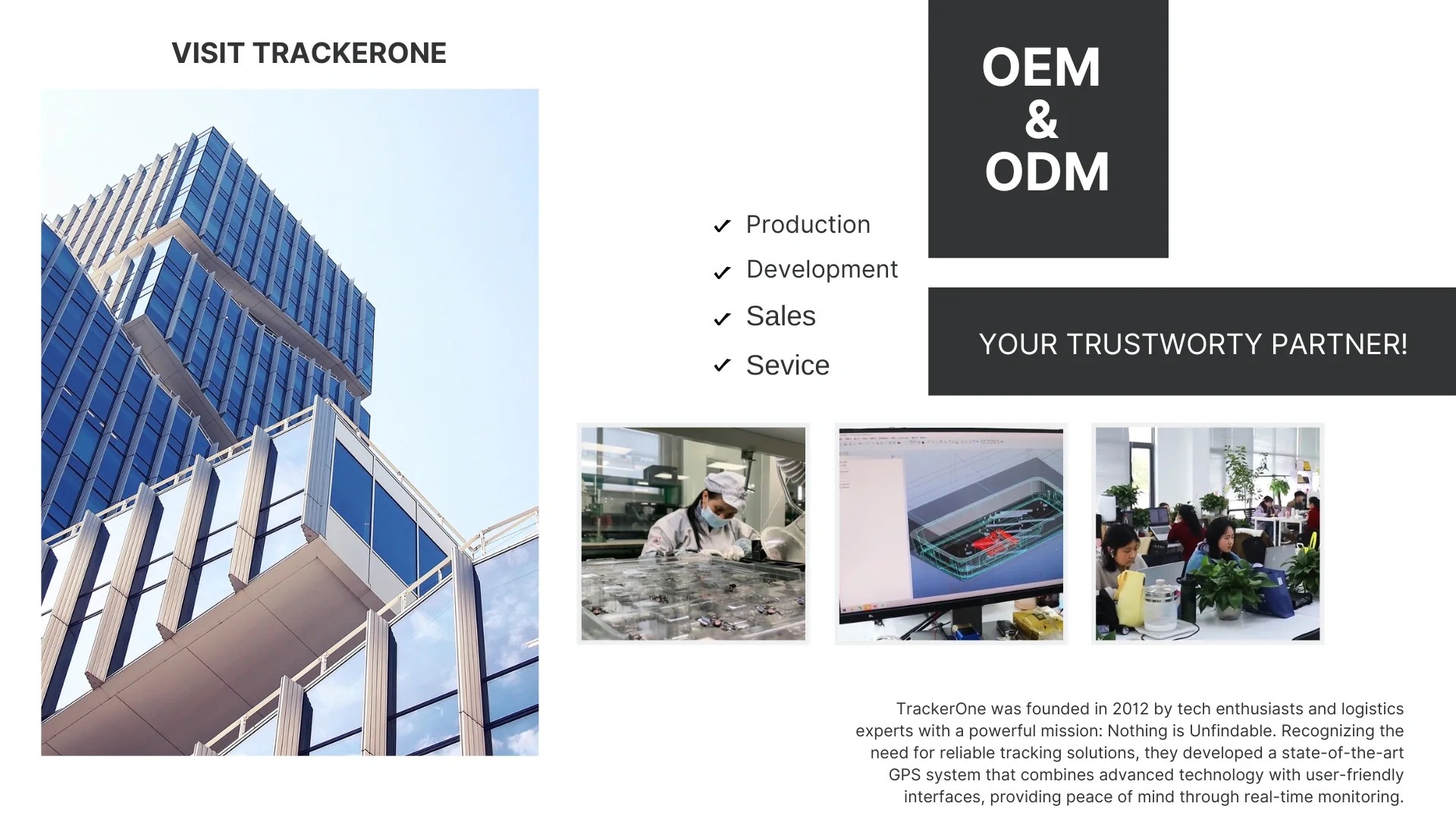 VISIT TRACKERONE

OEM
&
ODM

✓ Production
✓ Development
✓ Sales
✓ Sevice

YOUR TRUSTWORTY PARTNER!

TrackerOne was founded in 2012 by tech enthusiasts and logistics experts with a powerful mission: Nothing is Unfindable. Recognizing the need for reliable tracking solutions, they developed a state-of-the-art GPS system that combines advanced technology with user-friendly interfaces, providing peace of mind through real-time monitoring.